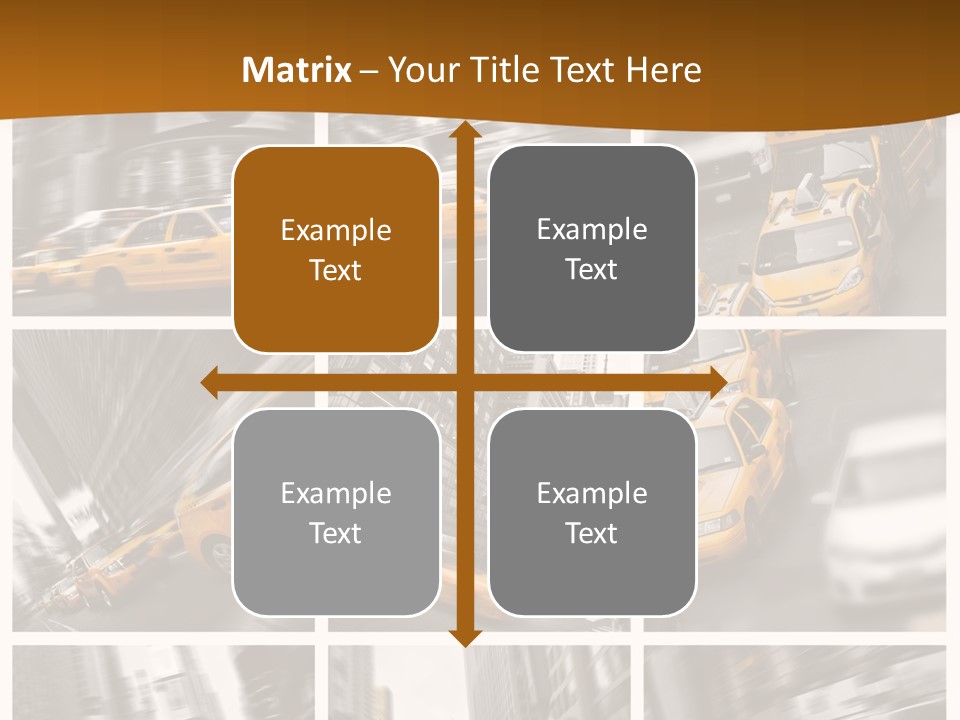 Matrix – Your Title Text Here

Example Text

Example Text

Example Text

Example Text